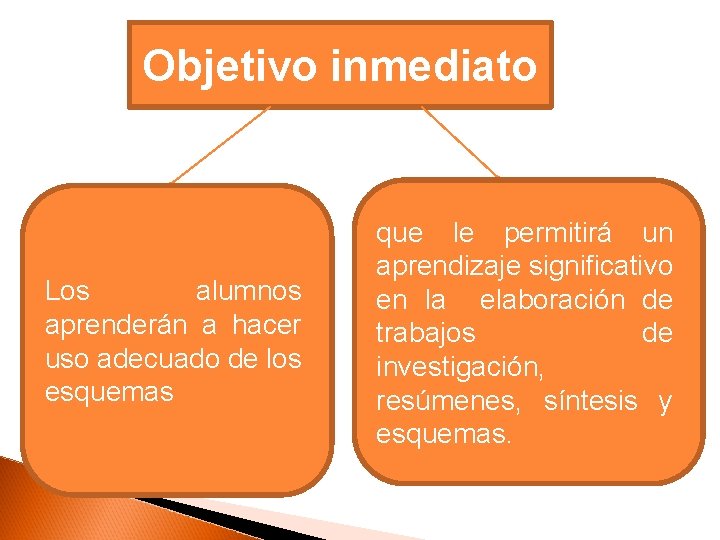 Objetivo inmediato

Los alumnos aprenderán a hacer uso adecuado de los esquemas

que le permitirá un aprendizaje significativo en la elaboración de trabajos de investigación, resúmenes, síntesis y esquemas.